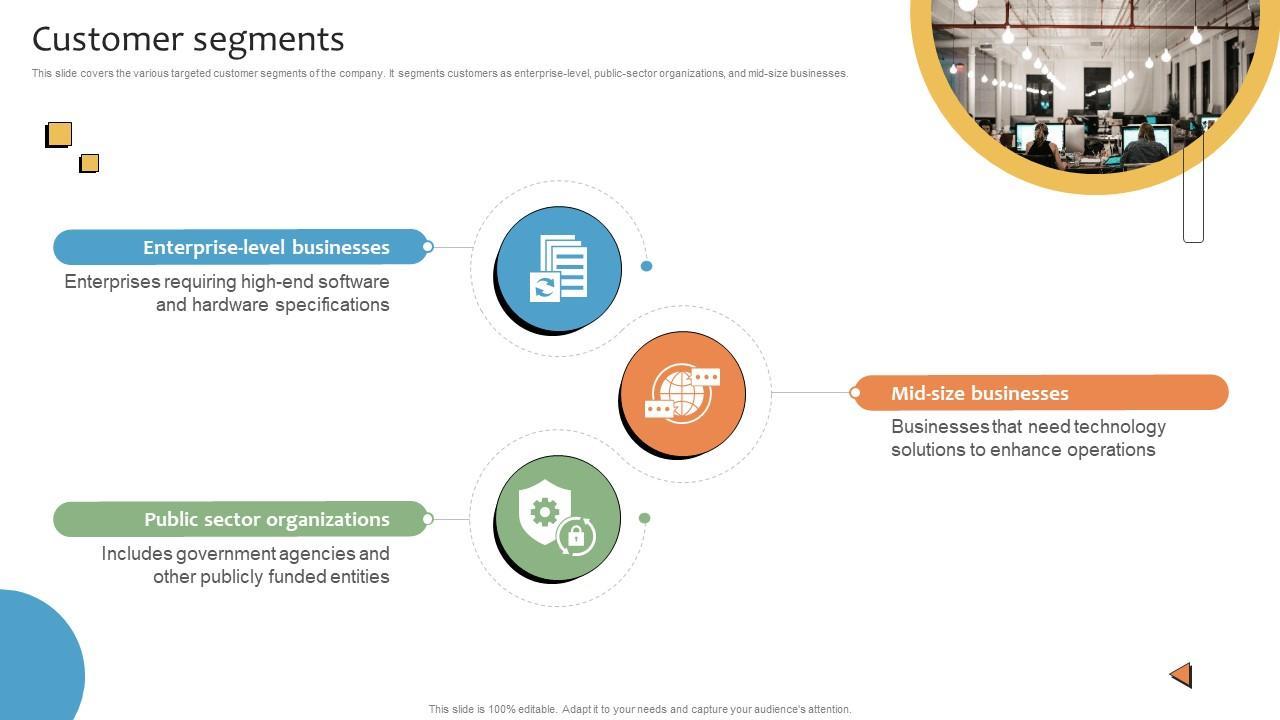 Customer segments

This slide covers the various targeted customer segments of the company. It segments customers as enterprise-level, public-sector organizations, and mid-size businesses.

Enterprise-level businesses

Enterprises requiring high-end software and hardware specifications

Mid-size businesses

Businesses that need technology solutions to enhance operations

Public sector organizations

Includes government agencies and other publicly funded entities

This slide is 100% editable. Adapt it to your needs and capture your audience's attention.